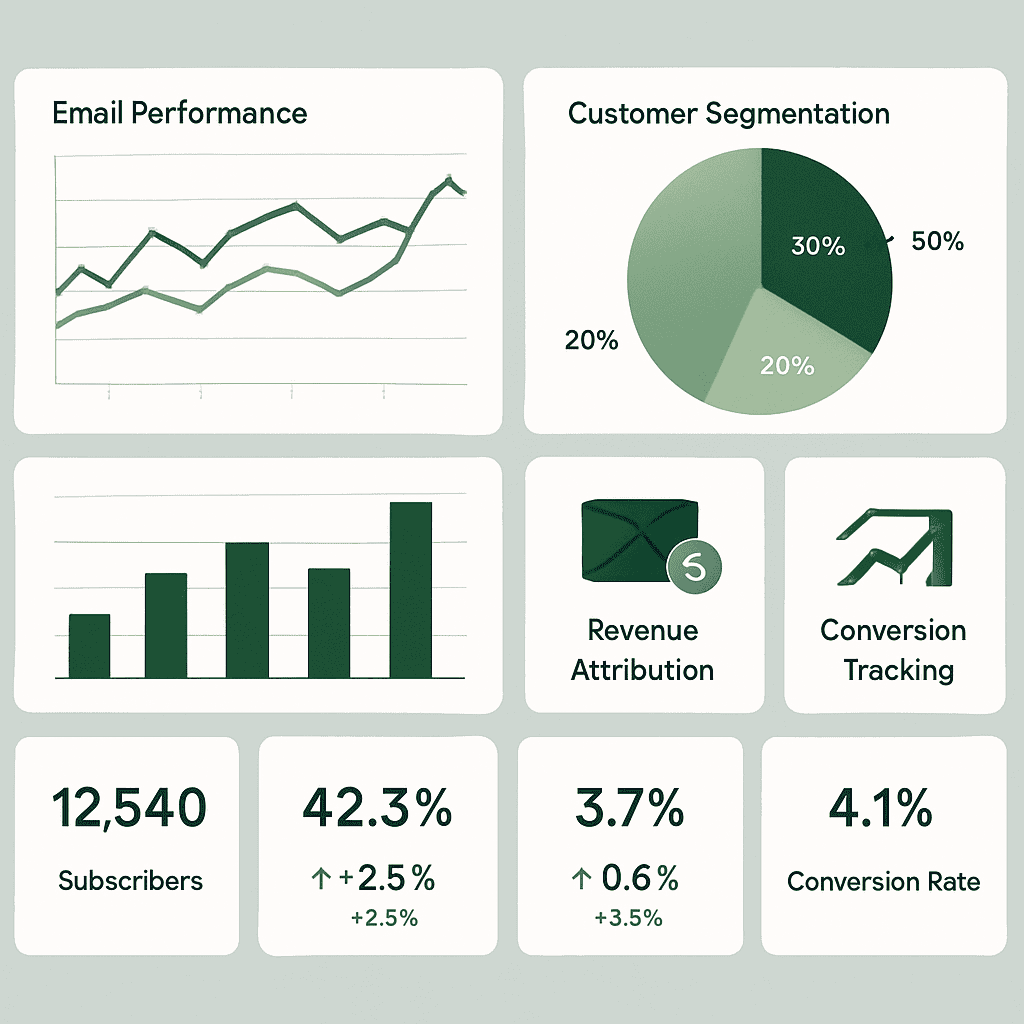 Email Performance

Customer Segmentation

30%

50%

20%

20%

Revenue Attribution

Conversion Tracking

12,540

Subscribers

42.3%

↑ +2.5 %

+2.5%

3.7%

↑ 0.6 %

+3.5%

4.1%

Conversion Rate